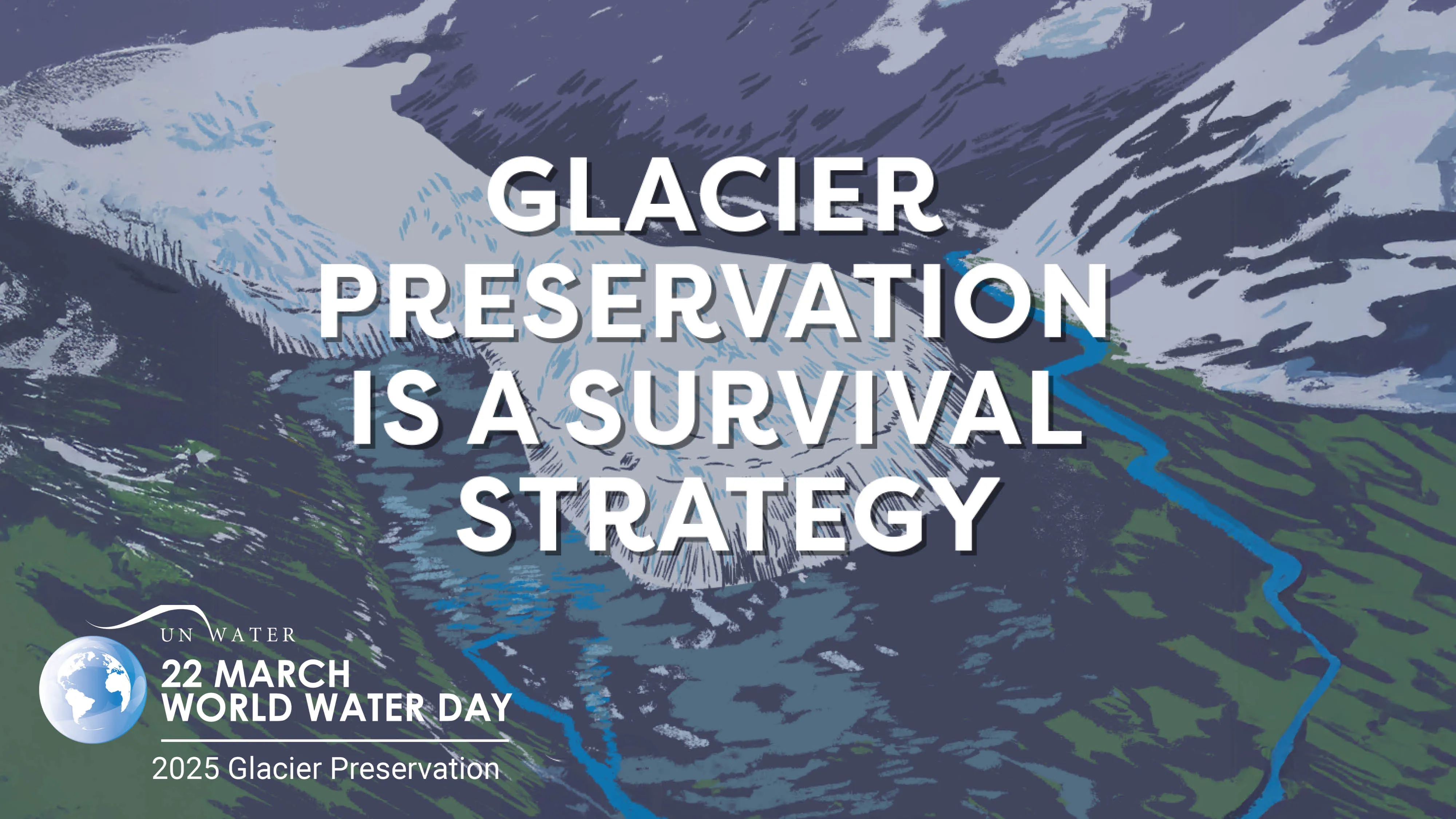 GLACIER PRESERVATION IS A SURVIVAL STRATEGY

UN WATER
22 MARCH
WORLD WATER DAY
2025 Glacier Preservation